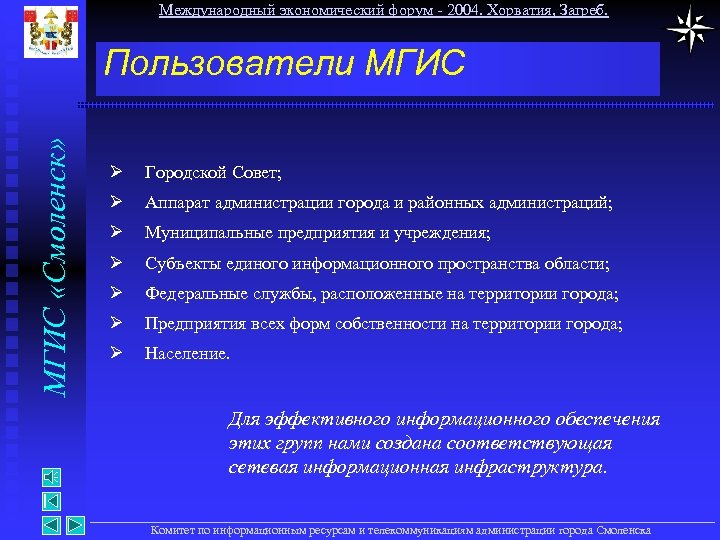 Международный экономический форум - 2004. Хорватия, Загреб.

Пользователи МГИС

МГИС «Смоленск»

➢ Городской Совет;
➢ Аппарат администрации города и районных администраций;
➢ Муниципальные предприятия и учреждения;
➢ Субъекты единого информационного пространства области;
➢ Федеральные службы, расположенные на территории города;
➢ Предприятия всех форм собственности на территории города;
➢ Население.

Для эффективного информационного обеспечения этих групп нами создана соответствующая сетевая информационная инфраструктура.

Комитет по информационным ресурсам и телекоммуникациям администрации города Смоленска